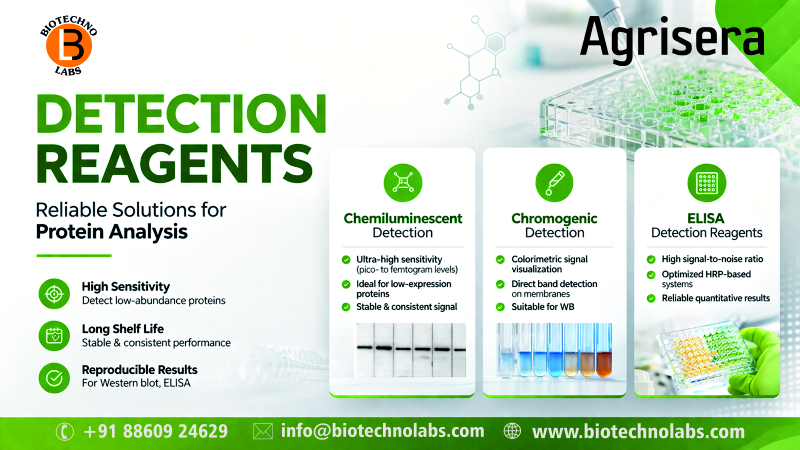 BIOTECHNO
B
LABS

Agrisera

DETECTION REAGENTS

Reliable Solutions for **Protein Analysis**

High Sensitivity
Detect low-abundance proteins

Long Shelf Life
Stable & consistent performance

Reproducible Results
For Western blot, ELISA

Chemiluminescent Detection
Ultra-high sensitivity (pico- to femtogram levels)
Ideal for low-expression proteins
Stable & consistent signal

Chromogenic Detection
Colorimetric signal visualization
Direct band detection on membranes
Suitable for WB

ELISA Detection Reagents
High signal-to-noise ratio
Optimized HRP-based systems
Reliable quantitative results

+91 88609 24629 info@biotechnolabs.com www.biotechnolabs.com